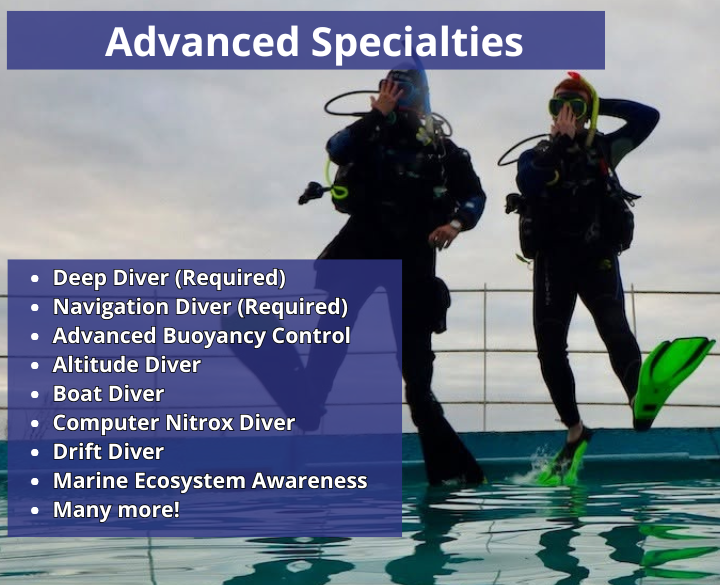 Advanced Specialties

- Deep Diver (Required)
- Navigation Diver (Required)
- Advanced Buoyancy Control
- Altitude Diver
- Boat Diver
- Computer Nitrox Diver
- Drift Diver
- Marine Ecosystem Awareness
- Many more!